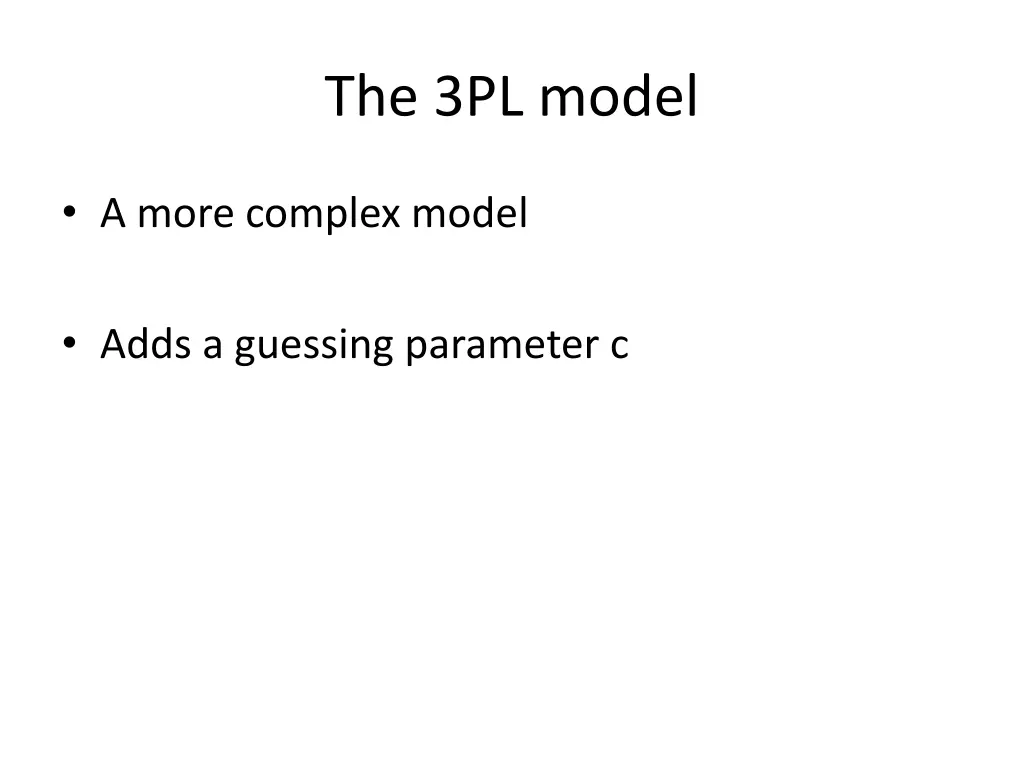 The 3PL model

• A more complex model

• Adds a guessing parameter c